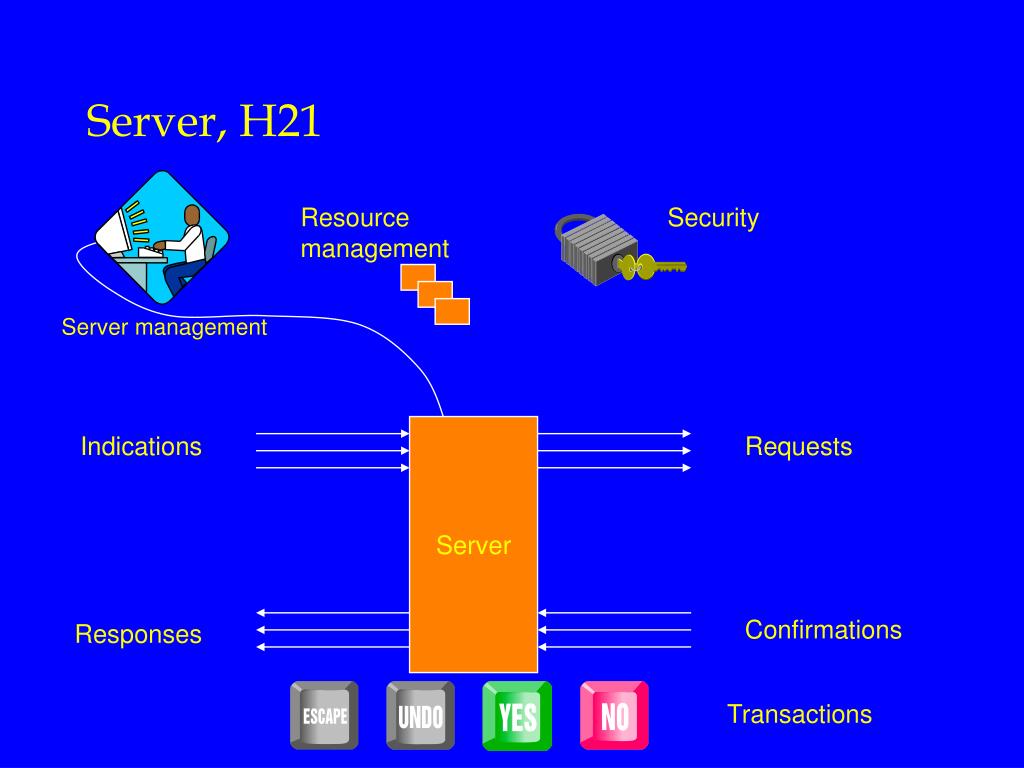 Server, H21

Resource management

Security

Server management

Indications

Requests

Server

Responses

Confirmations

ESCAPE

UNDO

YES

NO

Transactions